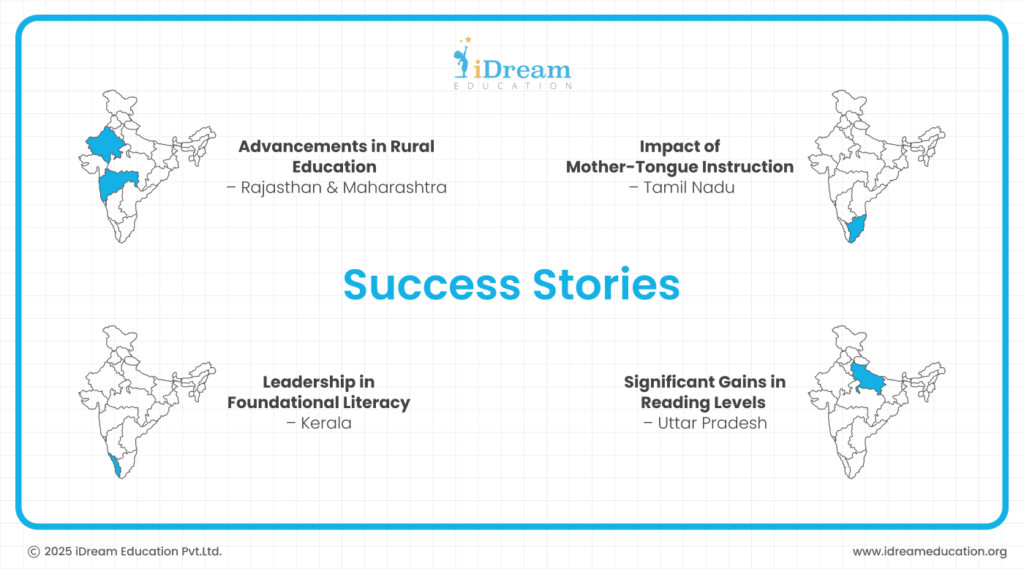 iDream
EDUCATION

Advancements in Rural Education
– Rajasthan & Maharashtra

Impact of Mother-Tongue Instruction
– Tamil Nadu

Success Stories

Leadership in Foundational Literacy
– Kerala

Significant Gains in Reading Levels
– Uttar Pradesh

© 2025 iDream Education Pvt.Ltd.

www.idreameducation.org